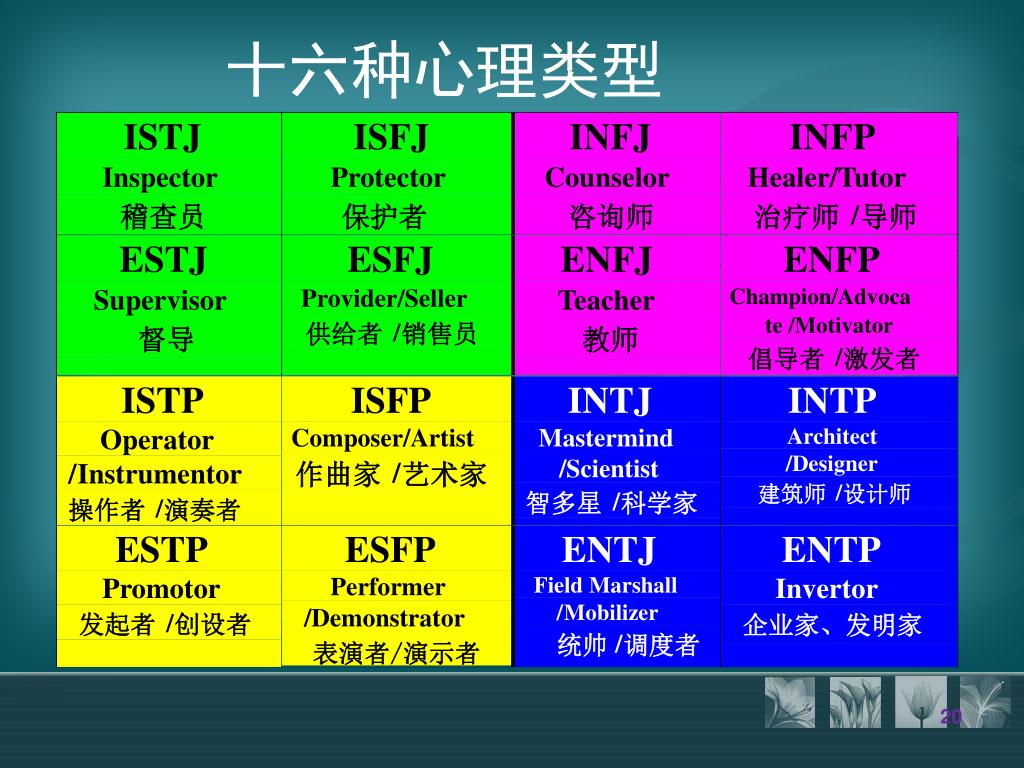 十六种心理类型

| ISTJ Inspector 稽查员 | ISFJ Protector 保护者 | INFJ Counselor 咨询师 | INFP Healer/Tutor 治疗师 /导师 |
|---|---|---|---|
| ESTJ Supervisor 督导 | ESFJ Provider/Seller 供给者 /销售员 | ENFJ Teacher 教师 | ENFP Champion/Advocate /Motivator 倡导者 /激发者 |
| ISTP Operator /Instrumentor 操作者 /演奏者 | ISFP Composer/Artist 作曲家 /艺术家 | INTJ Mastermind /Scientist 智多星 /科学家 | INTP Architect /Designer 建筑师 /设计师 |
| ESTP Promotor 发起者 /创设者 | ESFP Performer /Demonstrator 表演者/演示者 | ENTJ Field Marshall /Mobilizer 统帅 /调度者 | ENTP Invertor 企业家、发明家 |

20